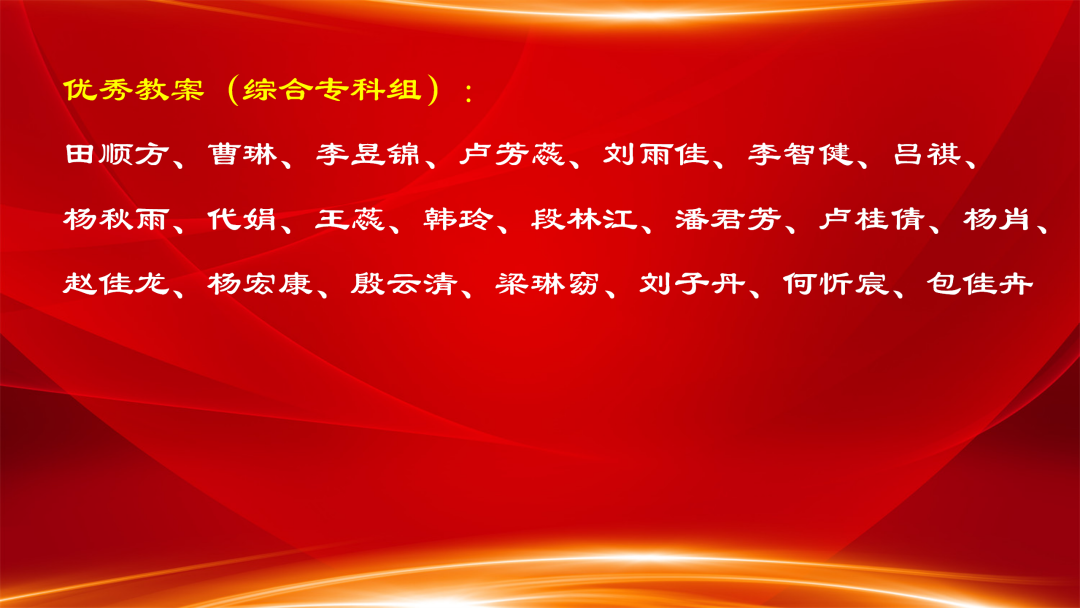 优秀教案（综合专科组）：

田顺方、曹琳、李昱锦、卢芳蕊、刘雨佳、李智健、吕祺、杨秋雨、代娟、王蕊、韩玲、段林江、潘君芳、卢桂倩、杨肖、赵佳龙、杨宏康、殷云清、梁琳窈、刘子丹、何忻宸、包佳卉